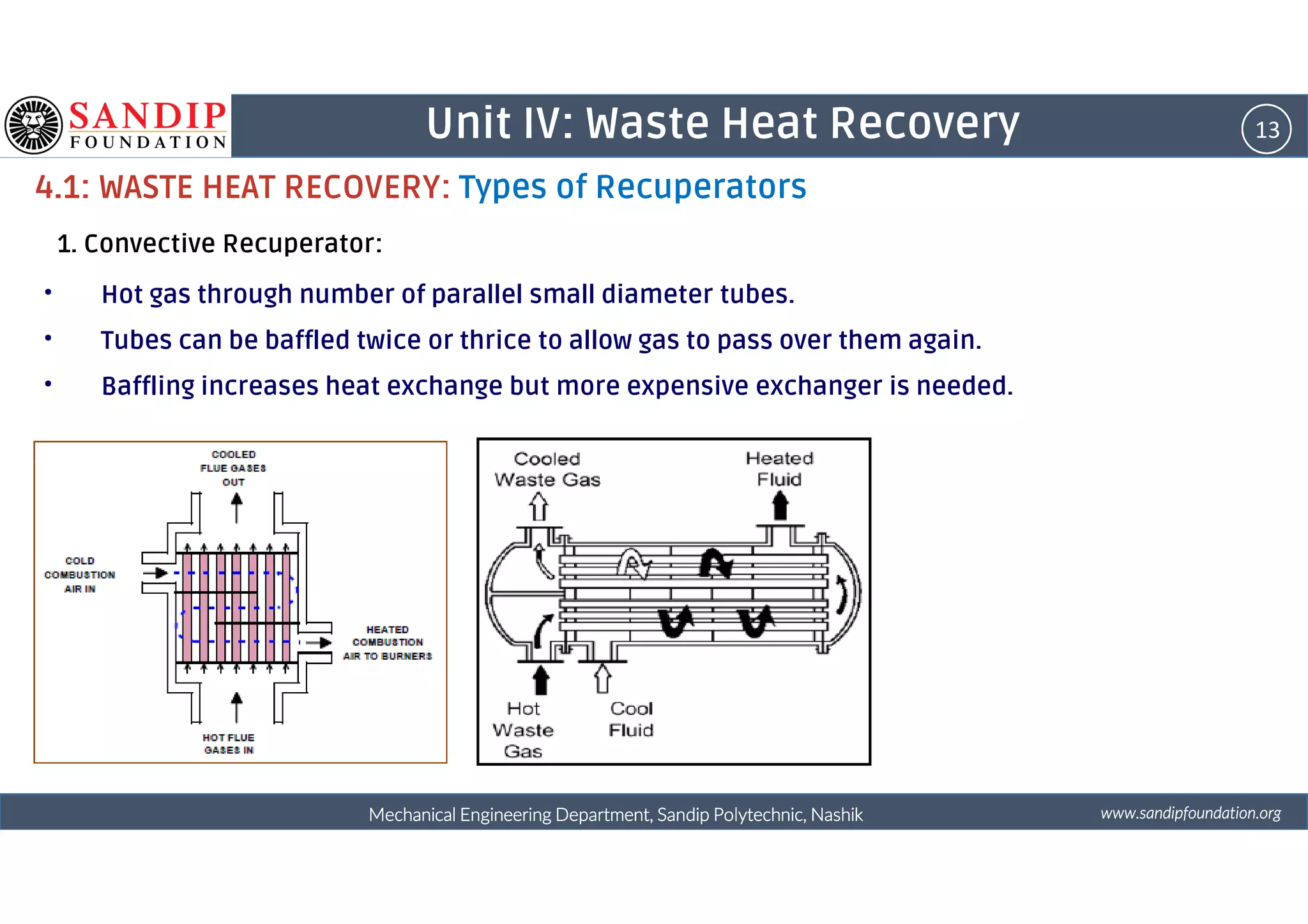 SANDIP FOUNDATION

Unit IV: Waste Heat Recovery

13

4.1: WASTE HEAT RECOVERY: Types of Recuperators

1. Convective Recuperator:

• Hot gas through number of parallel small diameter tubes.

• Tubes can be baffled twice or thrice to allow gas to pass over them again.

• Baffling increases heat exchange but more expensive exchanger is needed.

COOLED FLUE GASES OUT

COLD COMBUSTION AIR IN

HEATED COMBUSTION AIR TO BURNERS

HOT FLUE GASES IN

Cooled Waste Gas

Heated Fluid

Hot Waste Gas

Cool Fluid

Mechanical Engineering Department, Sandip Polytechnic, Nashik

www.sandipfoundation.org